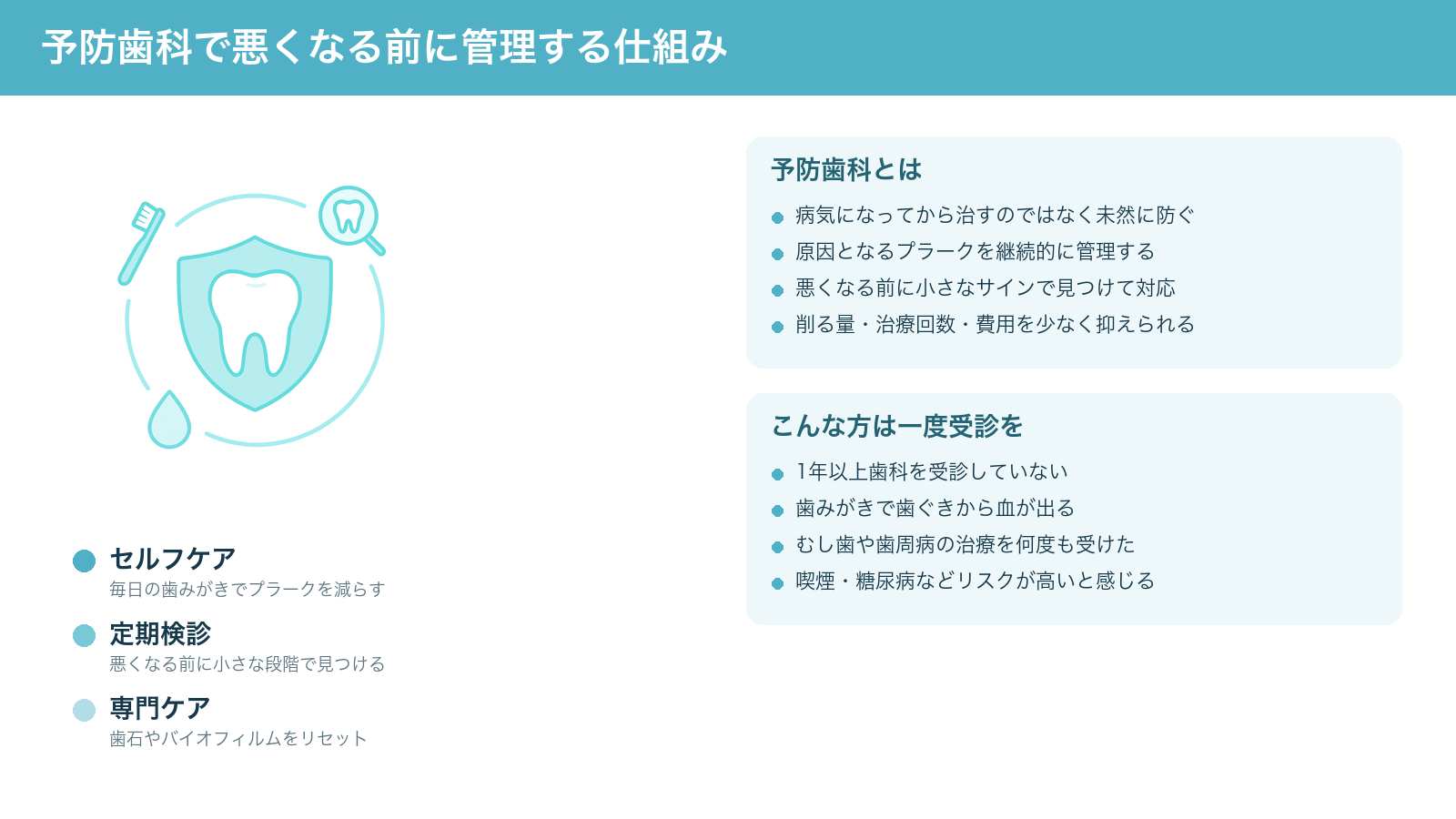 予防歯科で悪くなる前に管理する仕組み

セルフケア
毎日の歯みがきでプラークを減らす

定期検診
悪くなる前に小さな段階で見つける

専門ケア
歯石やバイオフィルムをリセット

予防歯科とは
- 病気になってから治すのではなく未然に防ぐ
- 原因となるプラークを継続的に管理する
- 悪くなる前に小さなサインで見つけて対応
- 削る量・治療回数・費用を少なく抑えられる

こんな方は一度受診を
- 1年以上歯科を受診していない
- 歯みがきで歯ぐきから血が出る
- むし歯や歯周病の治療を何度も受けた
- 喫煙・糖尿病などリスクが高いと感じる